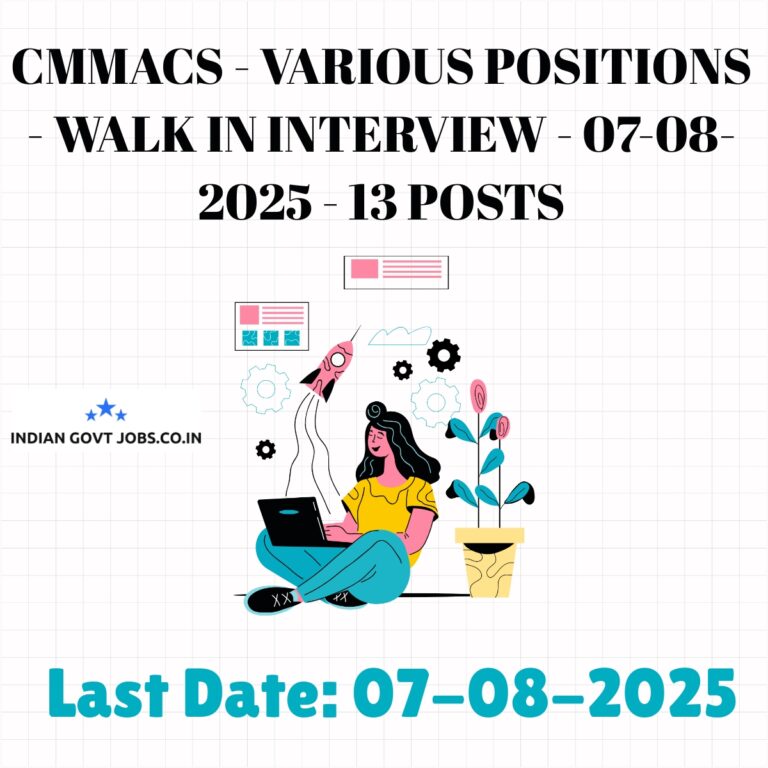 CMMACS - VARIOUS POSITIONS - WALK IN INTERVIEW - 07-08-2025 - 13 POSTS

INDIAN GOVT JOBS.CO.IN

Last Date: 07-08-2025